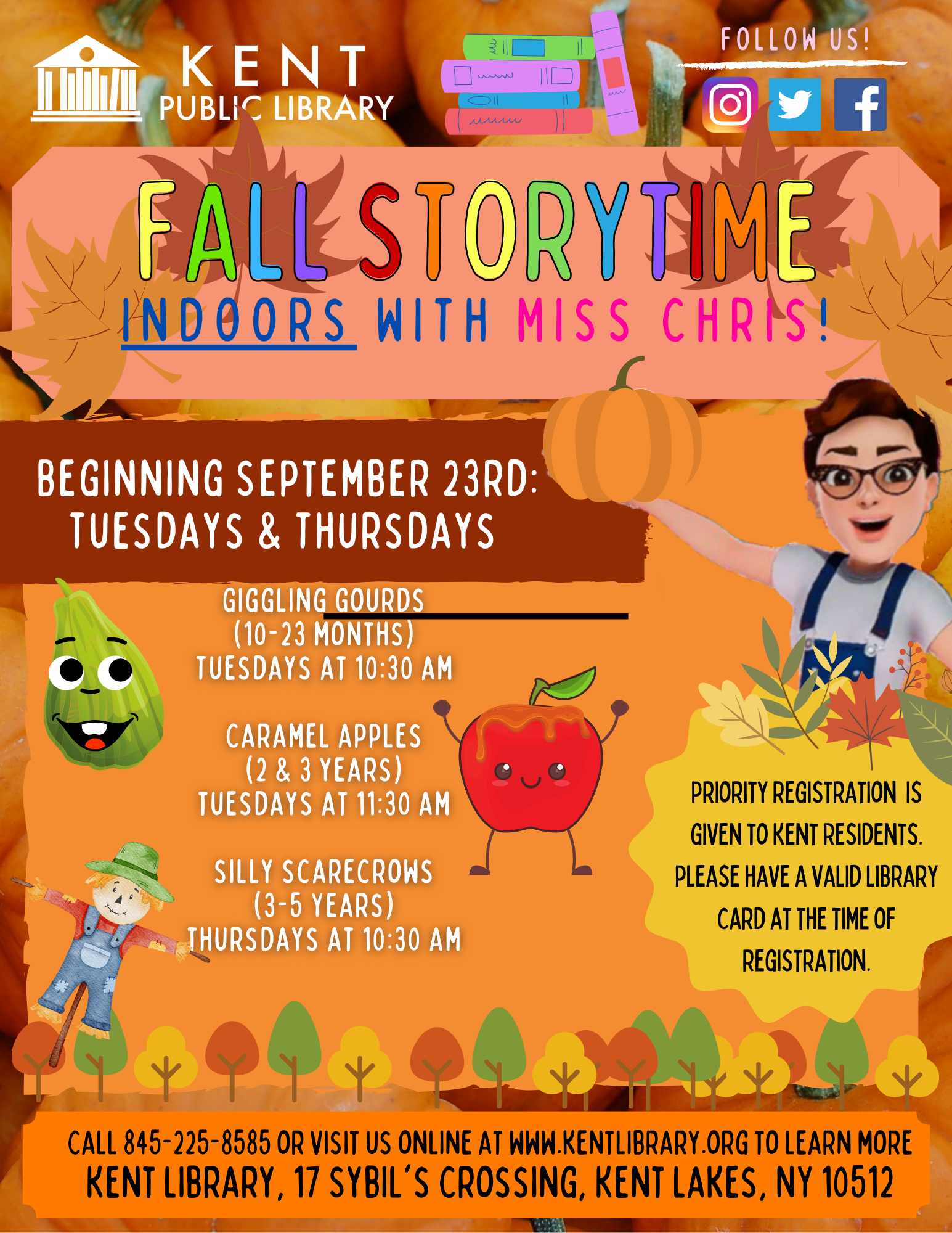 KENT
PUBLIC LIBRARY

FOLLOW US!

FALL STORYTIME
INDOORS WITH MISS CHRIS!

BEGINNING SEPTEMBER 23RD:
TUESDAYS & THURSDAYS

GIGGLING GOURDS
(10-23 MONTHS)
TUESDAYS AT 10:30 AM

CARAMEL APPLES
(2 & 3 YEARS)
TUESDAYS AT 11:30 AM

SILLY SCARECROWS
(3-5 YEARS)
THURSDAYS AT 10:30 AM

PRIORITY REGISTRATION IS GIVEN TO KENT RESIDENTS. PLEASE HAVE A VALID LIBRARY CARD AT THE TIME OF REGISTRATION.

CALL 845-225-8585 OR VISIT US ONLINE AT WWW.KENTLIBRARY.ORG TO LEARN MORE
KENT LIBRARY, 17 SYBIL'S CROSSING, KENT LAKES, NY 10512